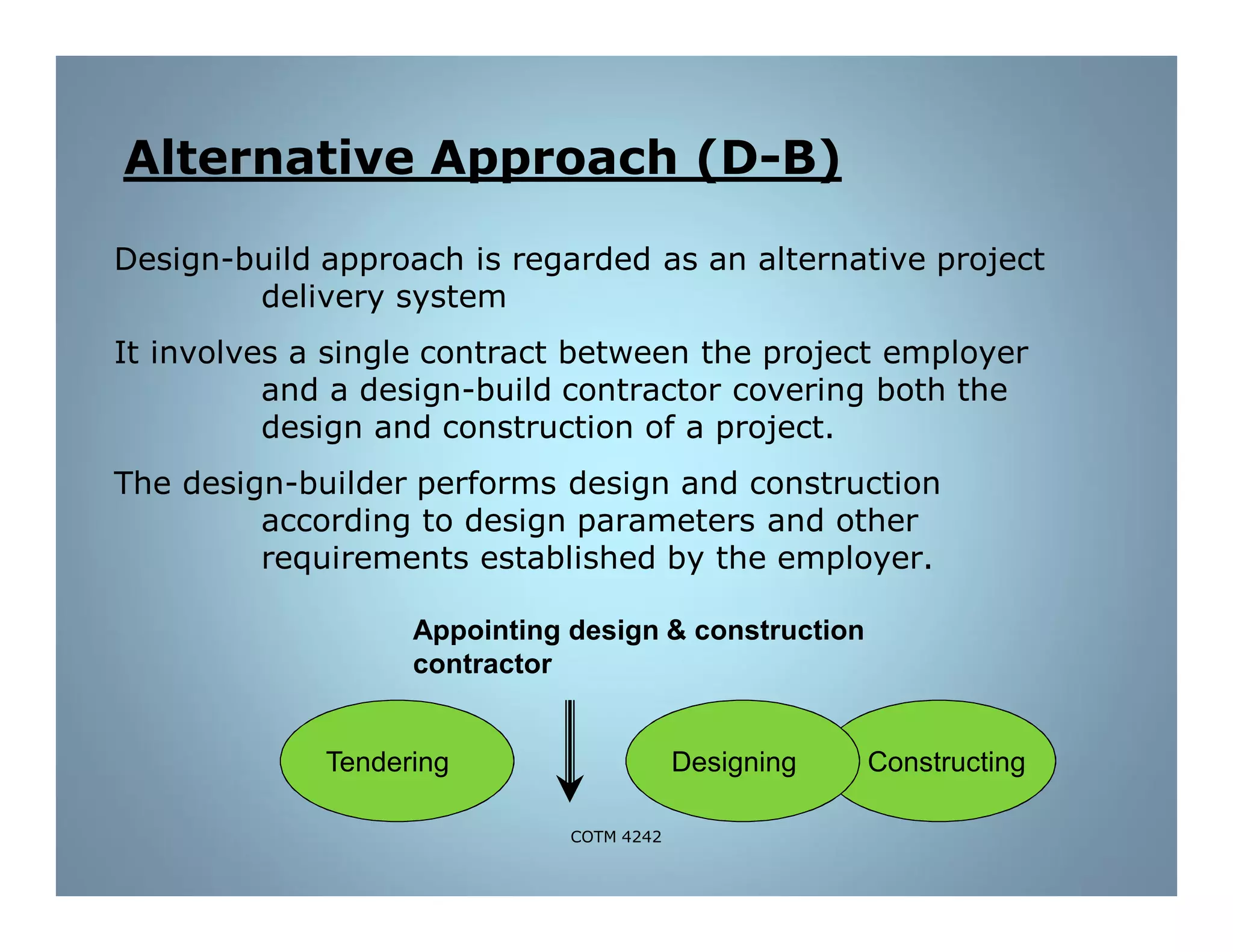 Alternative Approach (D-B)

Design-build approach is regarded as an alternative project delivery system

It involves a single contract between the project employer and a design-build contractor covering both the design and construction of a project.

The design-builder performs design and construction according to design parameters and other requirements established by the employer.

Appointing design & construction contractor

Tendering

Designing

Constructing

COTM 4242